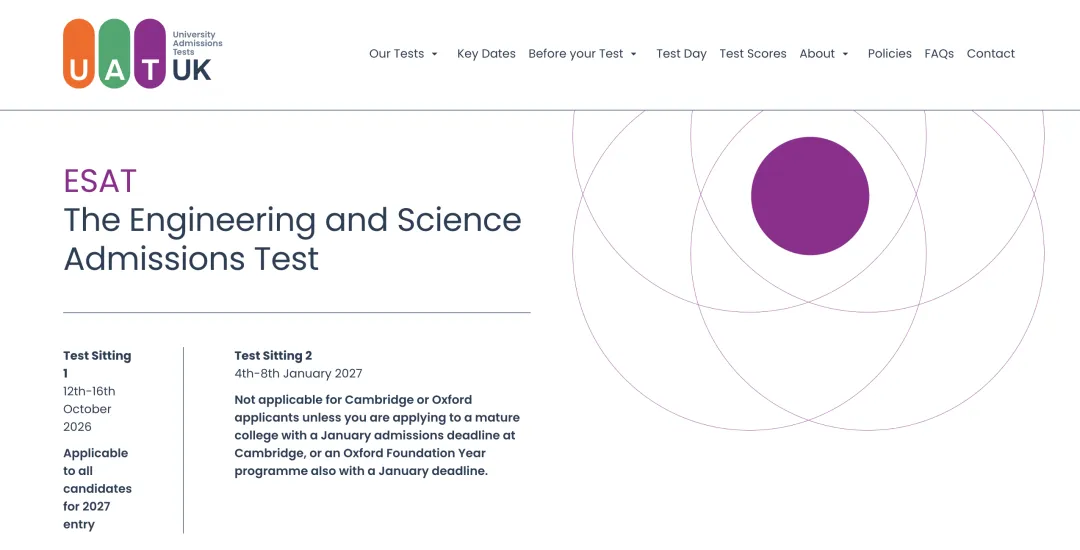 U A T University Admissions Tests UK

Our Tests Key Dates Before your Test Test Day Test Scores About Policies FAQs Contact

ESAT
The Engineering and Science Admissions Test

Test Sitting 1
12th-16th October 2026

Applicable to all candidates for 2027 entry

Test Sitting 2
4th-8th January 2027

Not applicable for Cambridge or Oxford applicants unless you are applying to a mature college with a January admissions deadline at Cambridge, or an Oxford Foundation Year programme also with a January deadline.